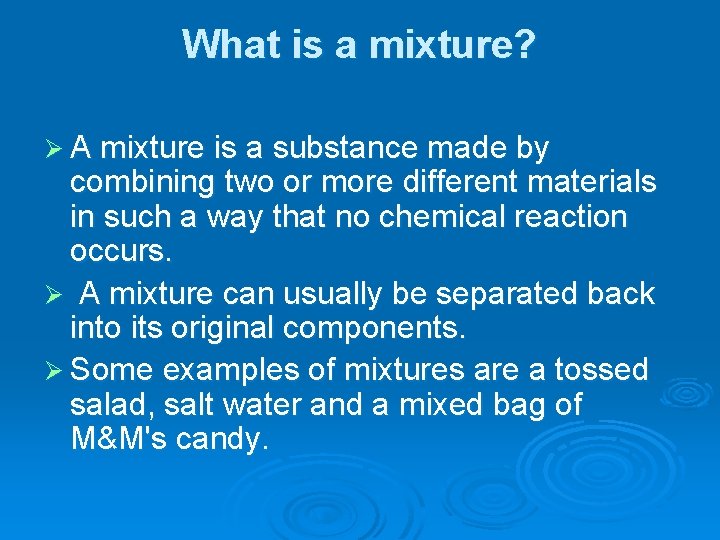 What is a mixture?

➢ A mixture is a substance made by combining two or more different materials in such a way that no chemical reaction occurs.

➢ A mixture can usually be separated back into its original components.

➢ Some examples of mixtures are a tossed salad, salt water and a mixed bag of M&M's candy.